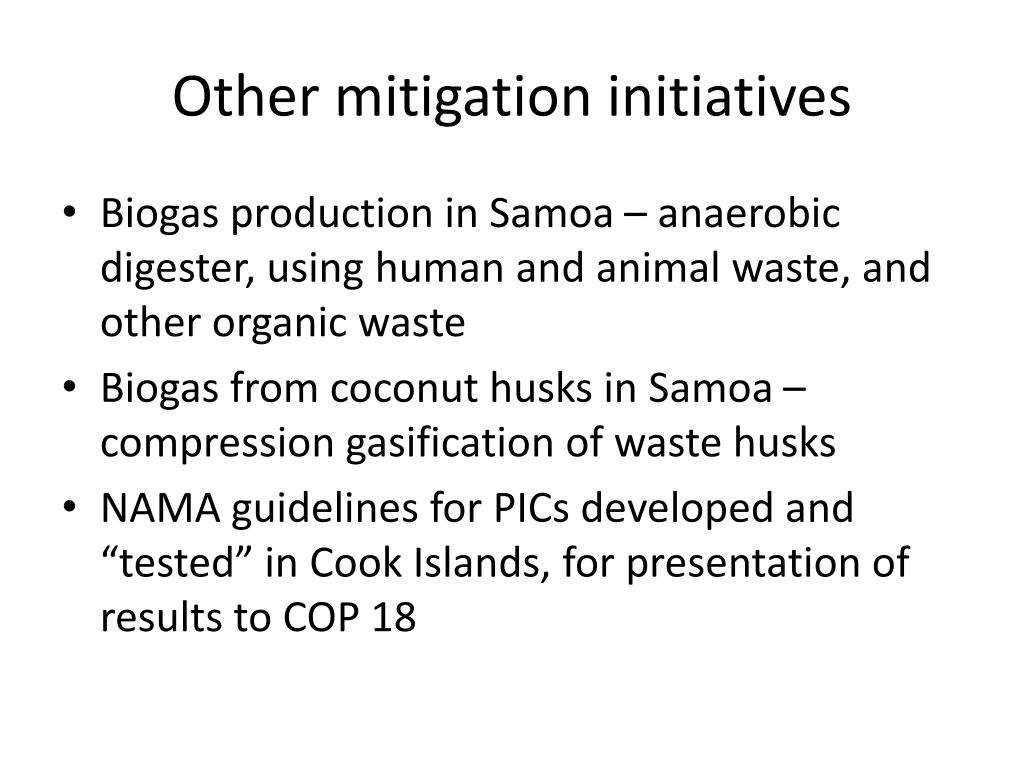 Other mitigation initiatives

• Biogas production in Samoa – anaerobic digester, using human and animal waste, and other organic waste
• Biogas from coconut husks in Samoa – compression gasification of waste husks
• NAMA guidelines for PICs developed and “tested” in Cook Islands, for presentation of results to COP 18